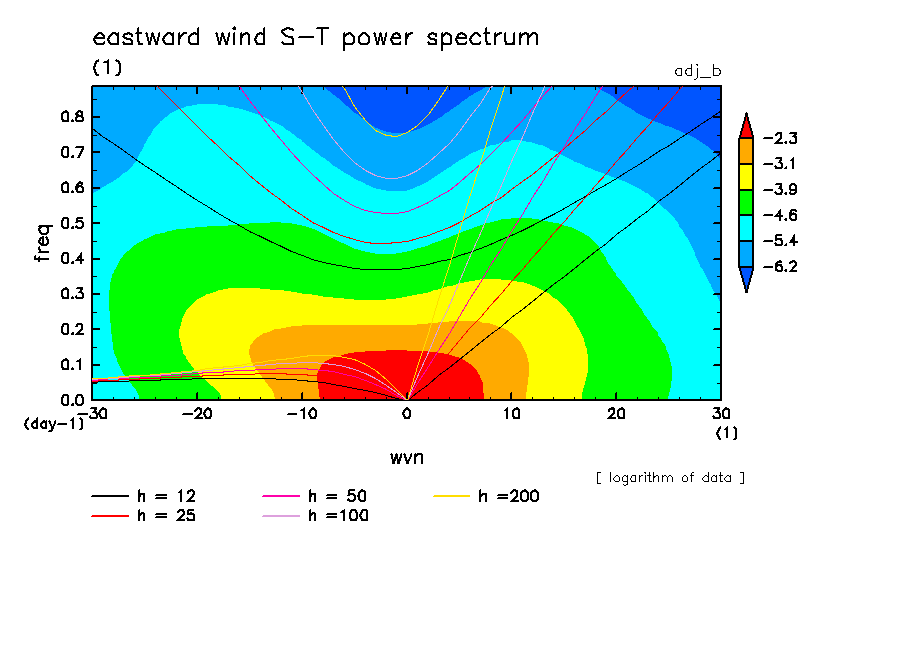 eastward wind S-T power spectrum
(1)
adj_b

freq
0.8
0.7
0.6
0.5
0.4
0.3
0.2
0.1
0.0
(day-1)
-30
-20
-10
0
10
20
30
(1)
wvn

-2.3
-3.1
-3.9
-4.6
-5.4
-6.2

[ logarithm of data ]

h = 12
h = 25
h = 50
h =100
h =200